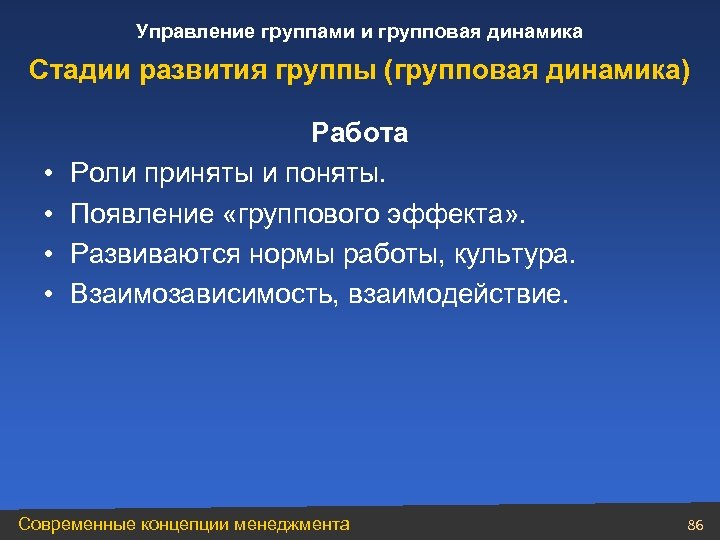 Управление группами и групповая динамика

Стадии развития группы (групповая динамика)

Работа

• Роли приняты и поняты.
• Появление «группового эффекта».
• Развиваются нормы работы, культура.
• Взаимозависимость, взаимодействие.

Современные концепции менеджмента

86